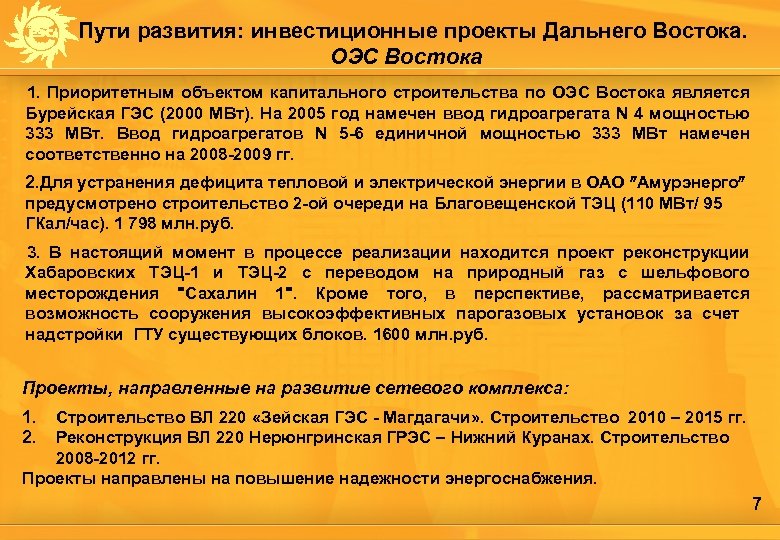 Пути развития: инвестиционные проекты Дальнего Востока.
ОЭС Востока

1. Приоритетным объектом капитального строительства по ОЭС Востока является Бурейская ГЭС (2000 МВт). На 2005 год намечен ввод гидроагрегата N 4 мощностью 333 МВт. Ввод гидроагрегатов N 5-6 единичной мощностью 333 МВт намечен соответственно на 2008-2009 гг.

2.Для устранения дефицита тепловой и электрической энергии в ОАО "Амурэнерго" предусмотрено строительство 2-ой очереди на Благовещенской ТЭЦ (110 МВт/ 95 ГКал/час). 1 798 млн.руб.

3. В настоящий момент в процессе реализации находится проект реконструкции Хабаровских ТЭЦ-1 и ТЭЦ-2 с переводом на природный газ с шельфового месторождения "Сахалин 1". Кроме того, в перспективе, рассматривается возможность сооружения высокоэффективных парогазовых установок за счет надстройки ГТУ существующих блоков. 1600 млн.руб.

Проекты, направленные на развитие сетевого комплекса:

1. Строительство ВЛ 220 «Зейская ГЭС - Магдагачи». Строительство 2010 – 2015 гг.
2. Реконструкция ВЛ 220 Нерюнгринская ГРЭС – Нижний Куранах. Строительство 2008-2012 гг.

Проекты направлены на повышение надежности энергоснабжения.

7